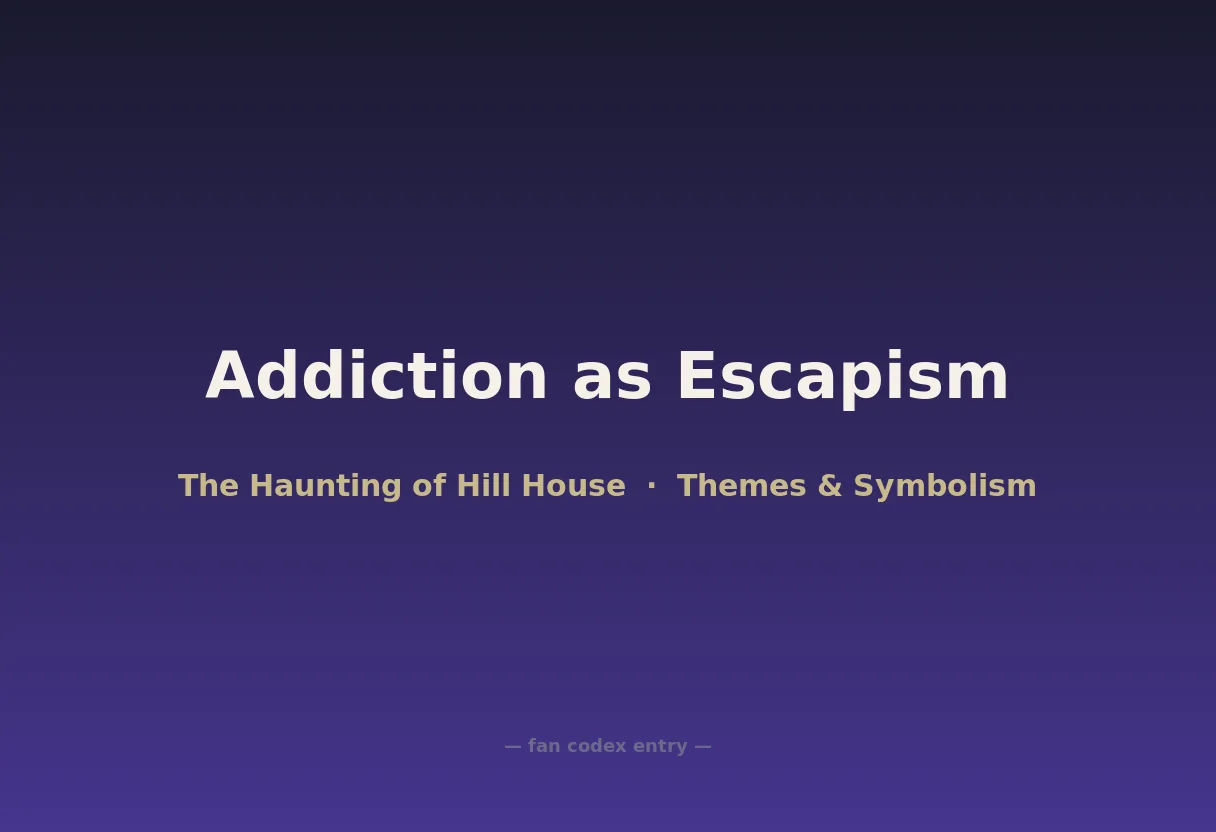 Addiction as Escapism

The Haunting of Hill House · Themes & Symbolism

— fan codex entry —